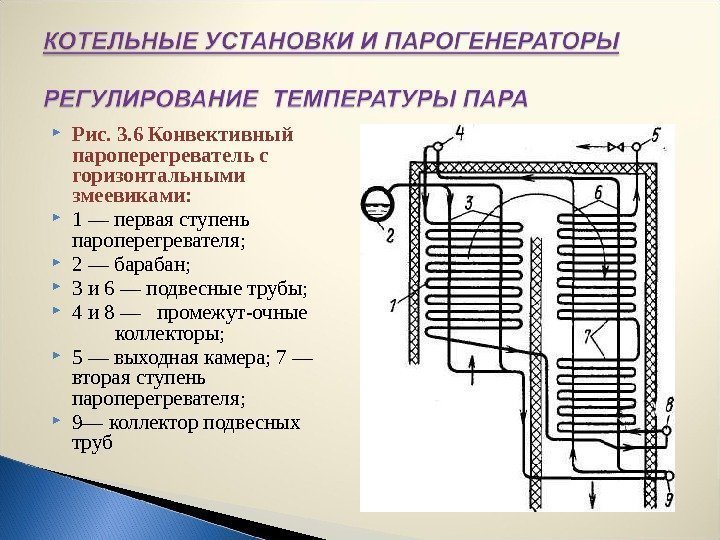 КОТЕЛЬНЫЕ УСТАНОВКИ И ПАРОГЕНЕРАТОРЫ

РЕГУЛИРОВАНИЕ ТЕМПЕРАТУРЫ ПАРА

Рис. 3.6 Конвективный пароперегреватель с горизонтальными змеевиками:

1 — первая ступень пароперегревателя;

2 — барабан;

3 и 6 — подвесные трубы;

4 и 8 — промежут-очные коллекторы;

5 — выходная камера; 7 — вторая ступень пароперегревателя;

9— коллектор подвесных труб

4
5
3
6
2
1
7
8
9